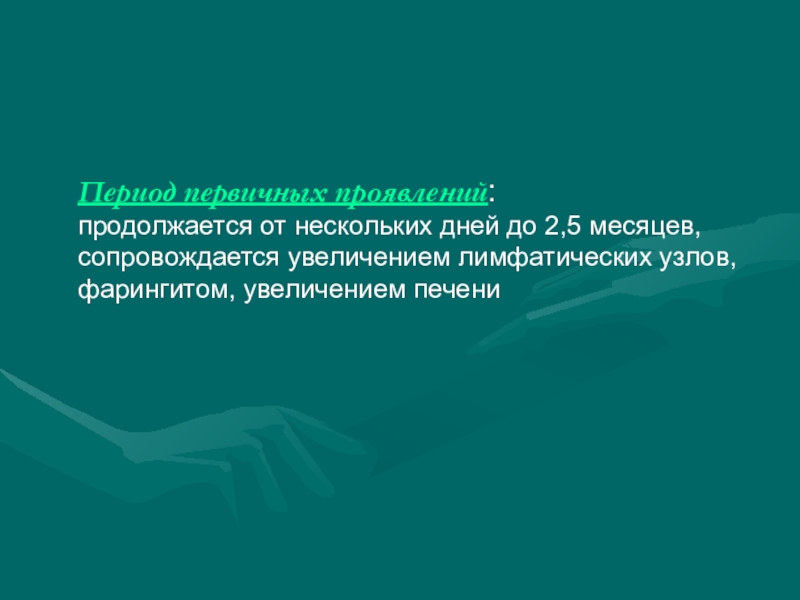 Период первичных проявлений:
продолжается от нескольких дней до 2,5 месяцев, сопровождается увеличением лимфатических узлов, фарингитом, увеличением печени